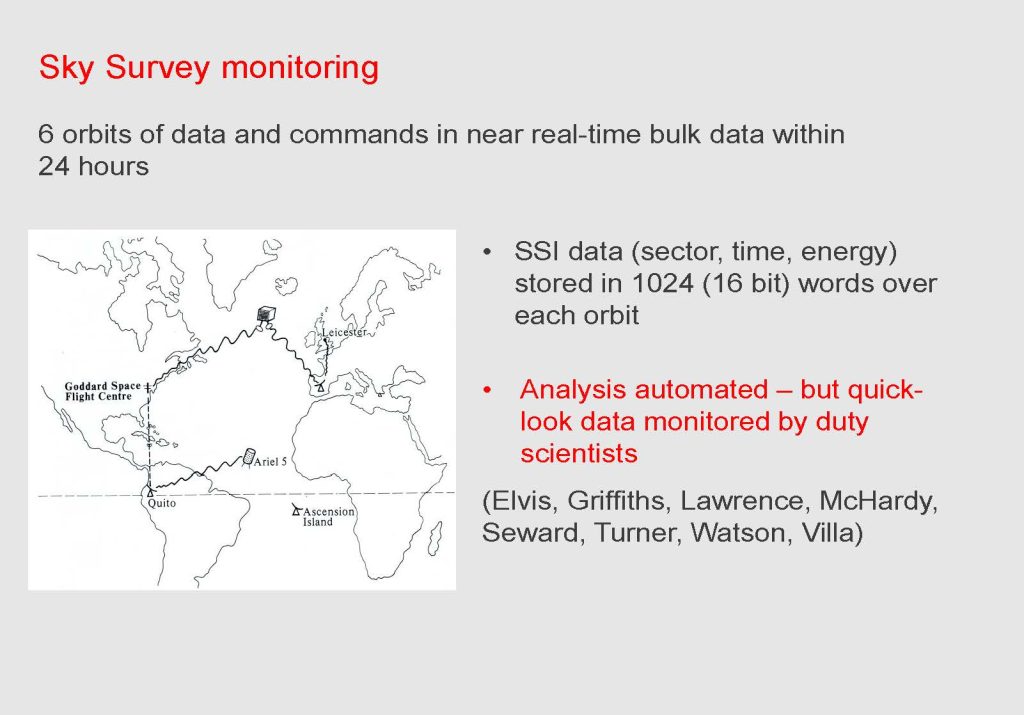 Sky Survey monitoring

6 orbits of data and commands in near real-time bulk data within 24 hours

Leicester
Goddard Space Flight Centre
Ariel 5
Quito
Ascension Island

• SSI data (sector, time, energy) stored in 1024 (16 bit) words over each orbit

• Analysis automated – but quick-look data monitored by duty scientists

(Elvis, Griffiths, Lawrence, McHardy, Seward, Turner, Watson, Villa)